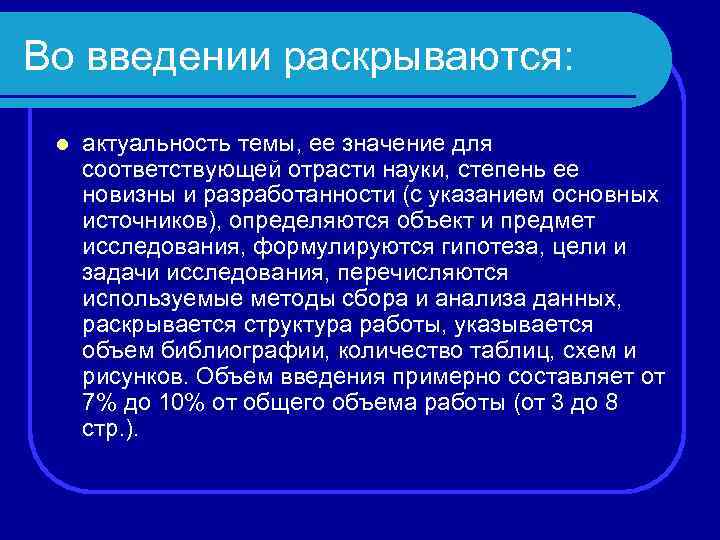 Во введении раскрываются:

актуальность темы, ее значение для соответствующей отрасти науки, степень ее новизны и разработанности (с указанием основных источников), определяются объект и предмет исследования, формулируются гипотеза, цели и задачи исследования, перечисляются используемые методы сбора и анализа данных, раскрывается структура работы, указывается объем библиографии, количество таблиц, схем и рисунков. Объем введения примерно составляет от 7% до 10% от общего объема работы (от 3 до 8 стр.).